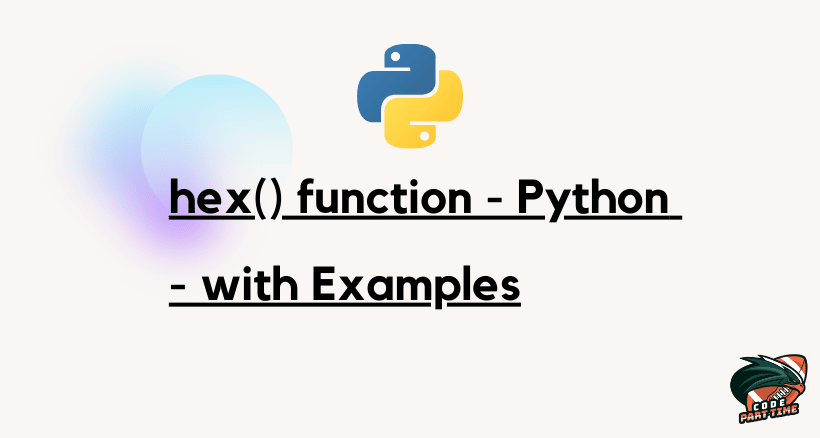 hex() function - Python - with Examples

CODE PART TIME